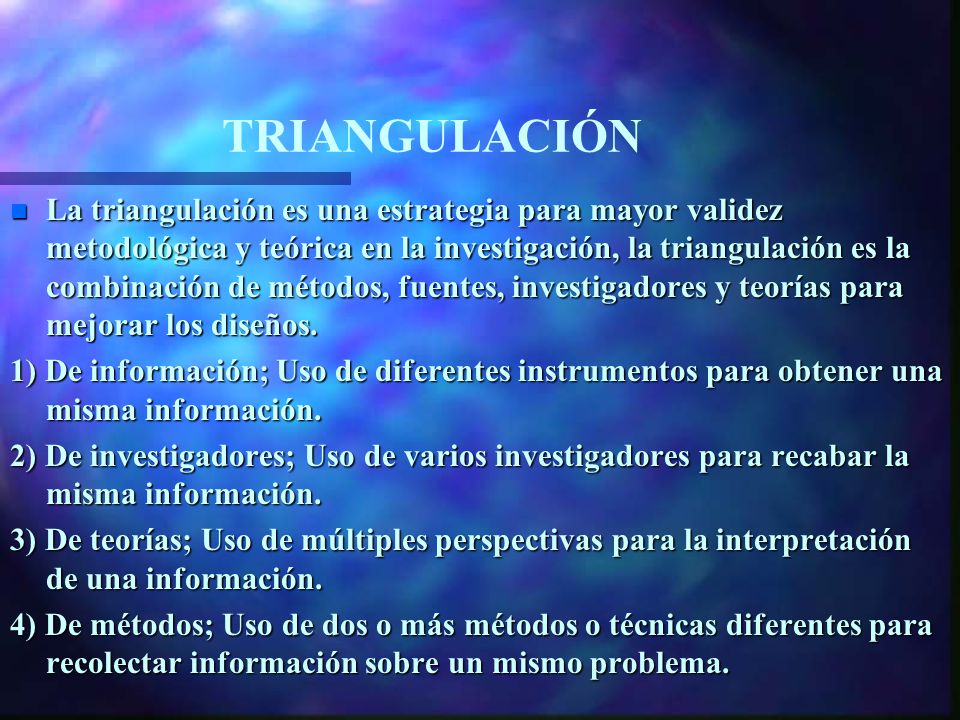 TRIANGULACIÓN

La triangulación es una estrategia para mayor validez metodológica y teórica en la investigación, la triangulación es la combinación de métodos, fuentes, investigadores y teorías para mejorar los diseños.

1) De información; Uso de diferentes instrumentos para obtener una misma información.

2) De investigadores; Uso de varios investigadores para recabar la misma información.

3) De teorías; Uso de múltiples perspectivas para la interpretación de una información.

4) De métodos; Uso de dos o más métodos o técnicas diferentes para recolectar información sobre un mismo problema.